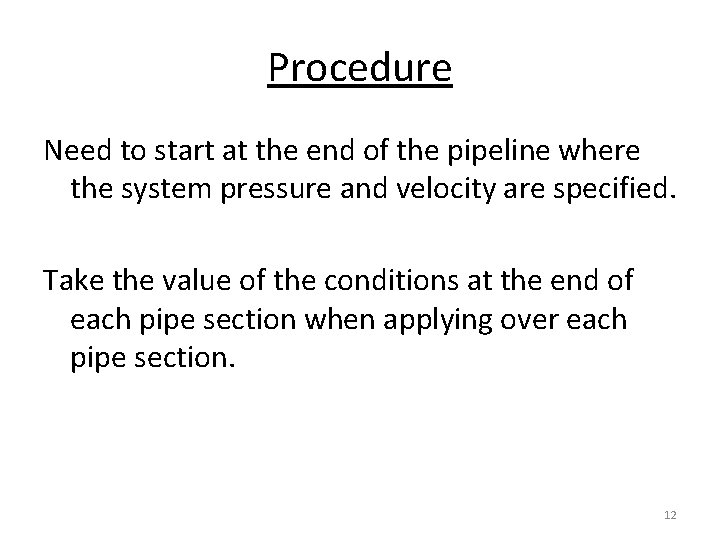 Procedure

Need to start at the end of the pipeline where the system pressure and velocity are specified.

Take the value of the conditions at the end of each pipe section when applying over each pipe section.

12